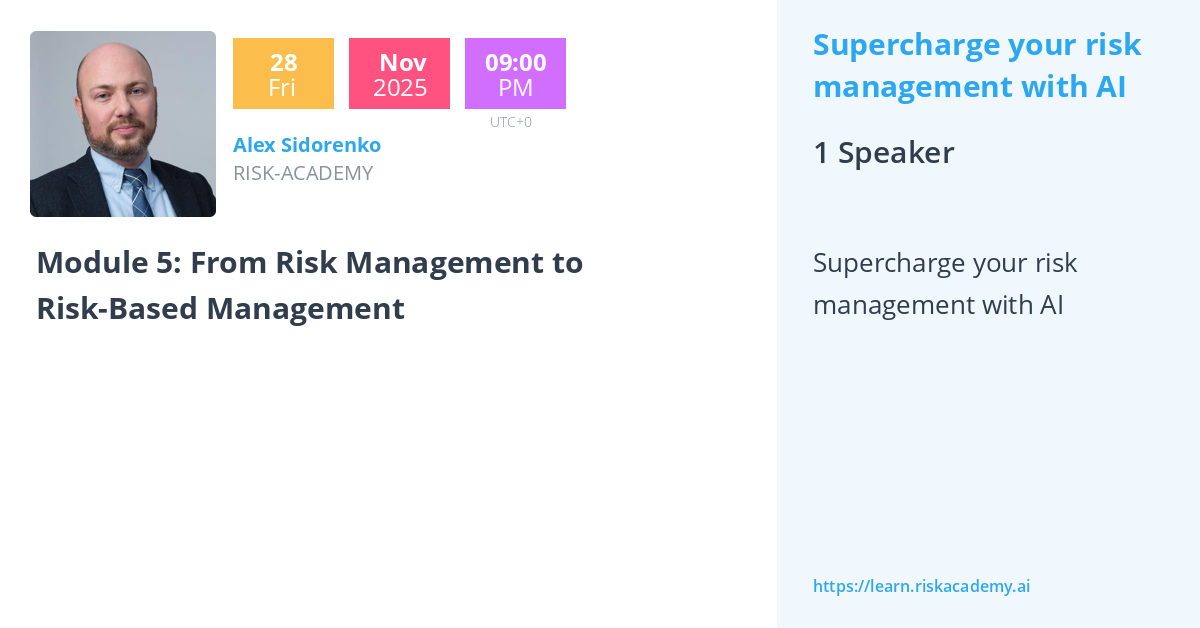 28
Fri

Nov
2025

09:00
PM
UTC+0

Alex Sidorenko
RISK-ACADEMY

Module 5: From Risk Management to Risk-Based Management

Supercharge your risk management with AI

1 Speaker

Supercharge your risk management with AI

https://learn.riskacademy.ai